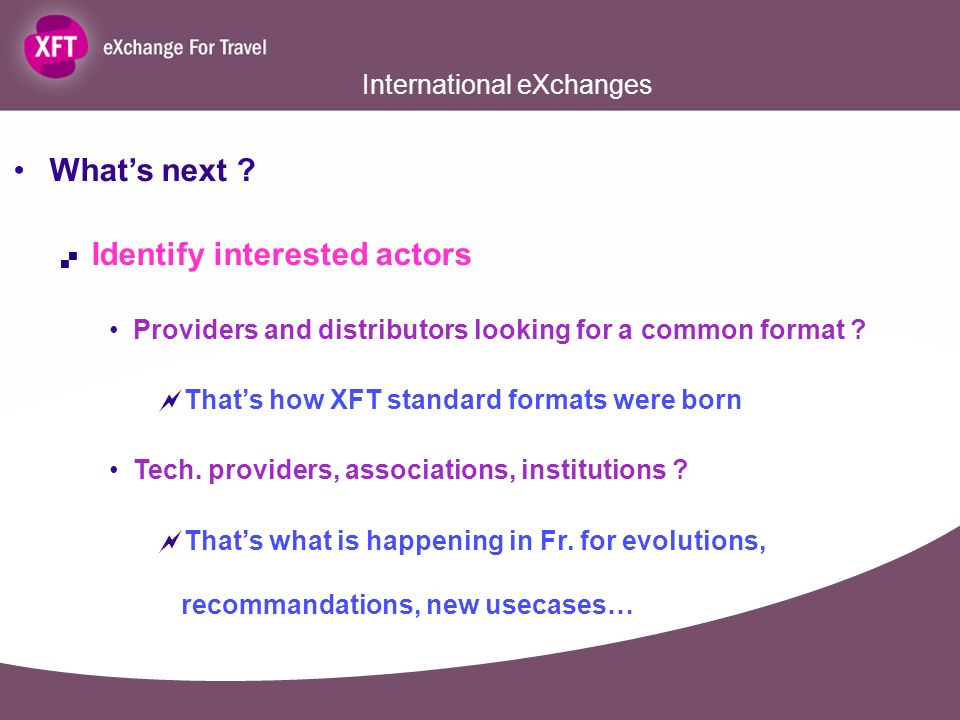 XFT eXchange For Travel

International eXchanges

• What's next ?

Identify interested actors

• Providers and distributors looking for a common format ?

That's how XFT standard formats were born

• Tech. providers, associations, institutions ?

That's what is happening in Fr. for evolutions, recommandations, new usecases…